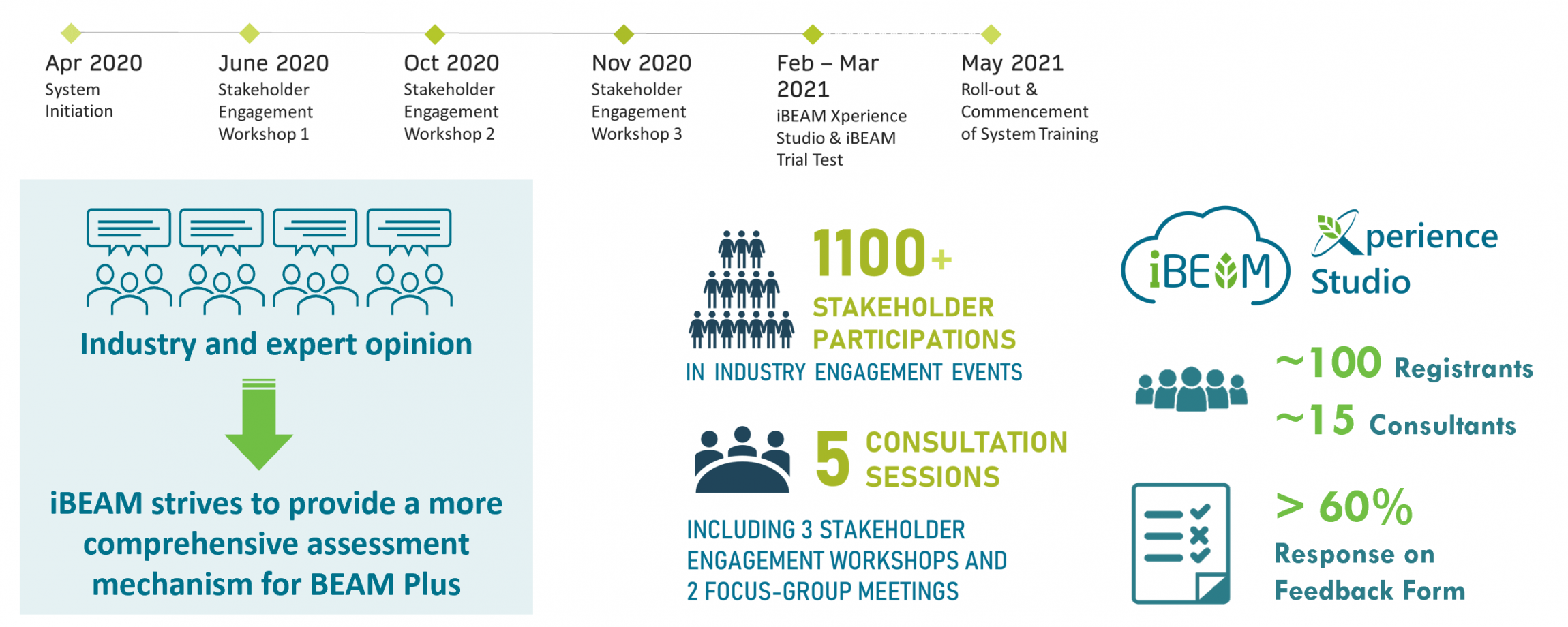 Apr 2020
System Initiation

June 2020
Stakeholder Engagement Workshop 1

Oct 2020
Stakeholder Engagement Workshop 2

Nov 2020
Stakeholder Engagement Workshop 3

Feb – Mar 2021
iBEAM Xperience Studio & iBEAM Trial Test

May 2021
Roll-out & Commencement of System Training

Industry and expert opinion

iBEAM strives to provide a more comprehensive assessment mechanism for BEAM Plus

1100+
STAKEHOLDER PARTICIPATIONS
IN INDUSTRY ENGAGEMENT EVENTS

5 CONSULTATION SESSIONS

INCLUDING 3 STAKEHOLDER ENGAGEMENT WORKSHOPS AND 2 FOCUS-GROUP MEETINGS

iBEAM

Xperience Studio

~100 Registrants
~15 Consultants

> 60%
Response on Feedback Form